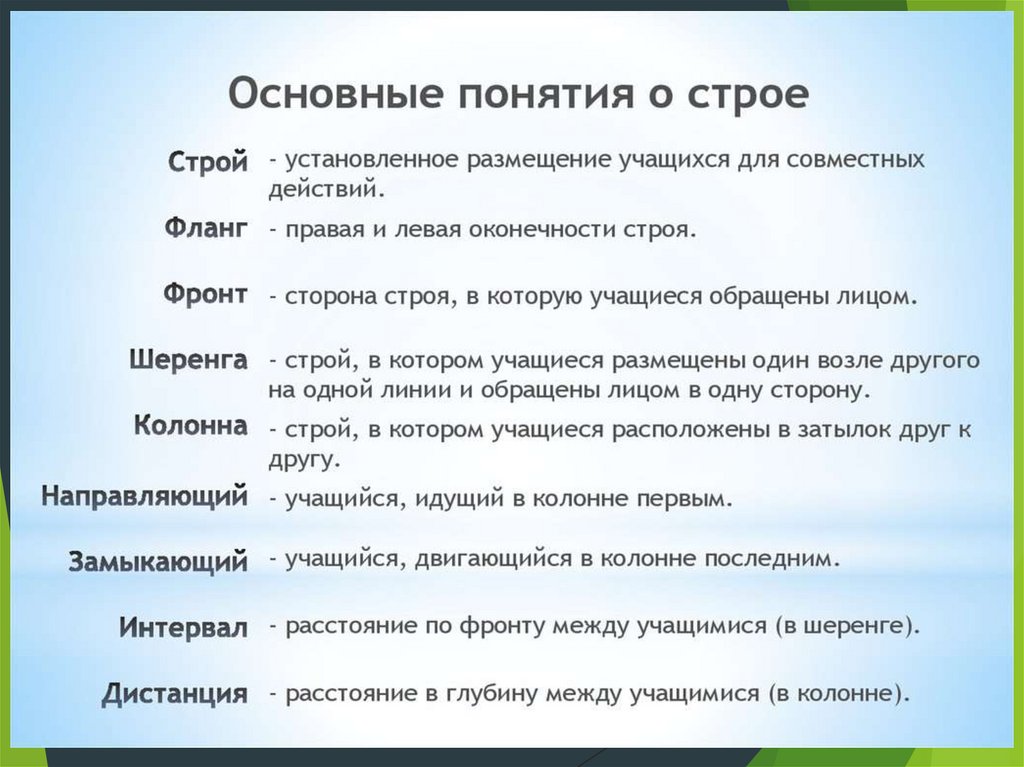 Основные понятия о строе

Строй - установленное размещение учащихся для совместных действий.

Фланг - правая и левая оконечности строя.

Фронт - сторона строя, в которую учащиеся обращены лицом.

Шеренга - строй, в котором учащиеся размещены один возле другого на одной линии и обращены лицом в одну сторону.

Колонна - строй, в котором учащиеся расположены в затылок друг к другу.

Направляющий - учащийся, идущий в колонне первым.

Замыкающий - учащийся, двигающийся в колонне последним.

Интервал - расстояние по фронту между учащимися (в шеренге).

Дистанция - расстояние в глубину между учащимися (в колонне).